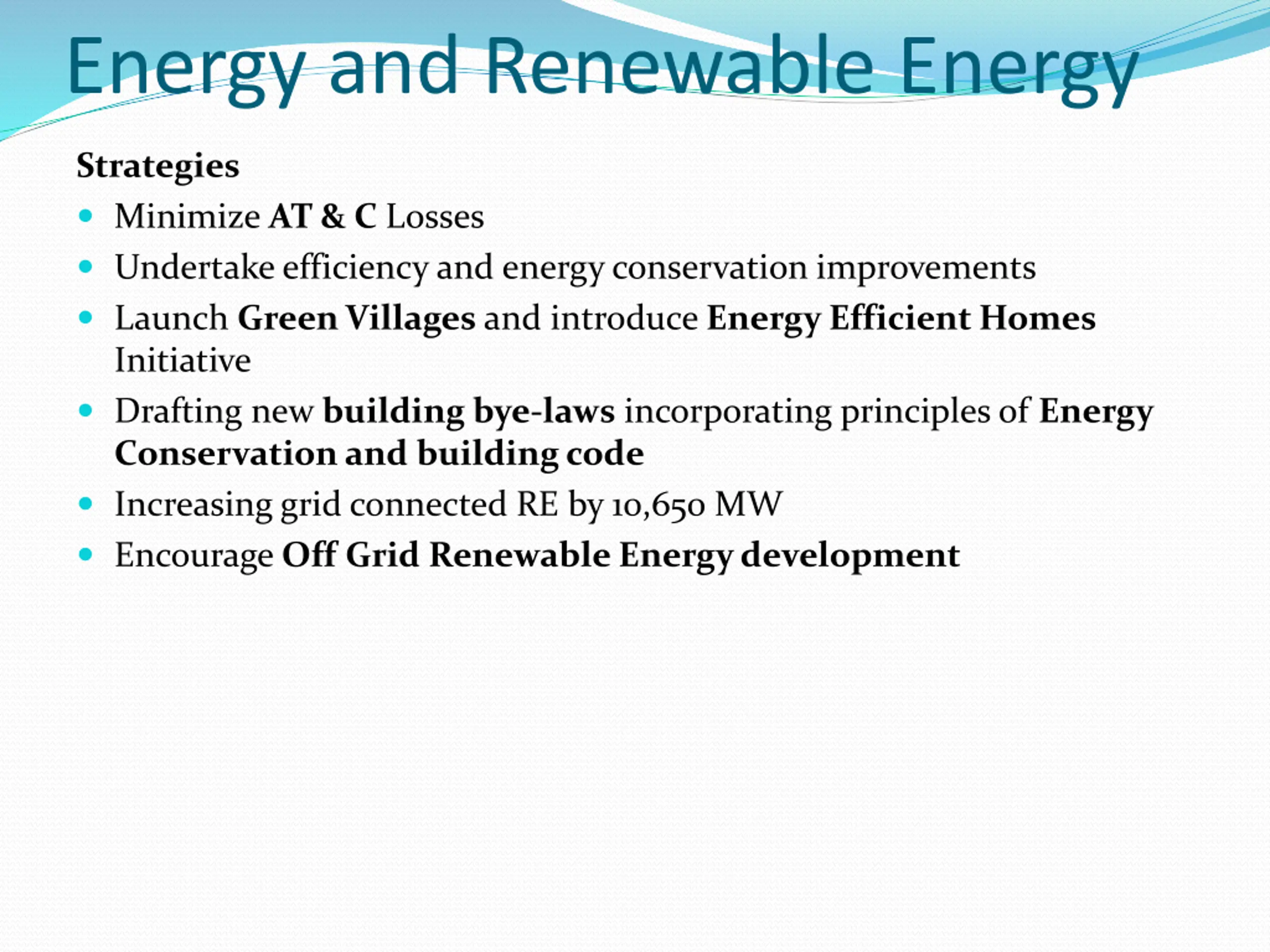 Energy and Renewable Energy

Strategies

- Minimize AT & C Losses
- Undertake efficiency and energy conservation improvements
- Launch Green Villages and introduce Energy Efficient Homes Initiative
- Drafting new building bye-laws incorporating principles of Energy Conservation and building code
- Increasing grid connected RE by 10,650 MW
- Encourage Off Grid Renewable Energy development